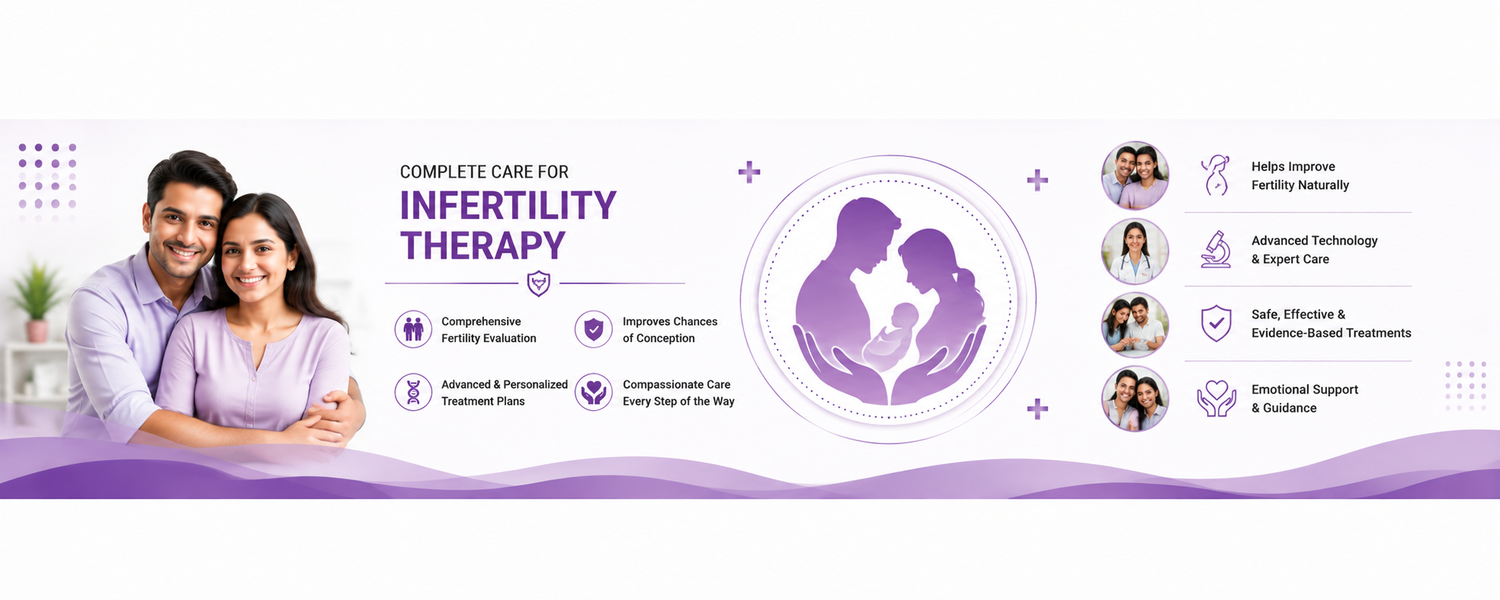 COMPLETE CARE FOR
INFERTILITY THERAPY

Comprehensive Fertility Evaluation

Improves Chances of Conception

Advanced & Personalized Treatment Plans

Compassionate Care Every Step of the Way

Helps Improve Fertility Naturally

Advanced Technology & Expert Care

Safe, Effective & Evidence-Based Treatments

Emotional Support & Guidance